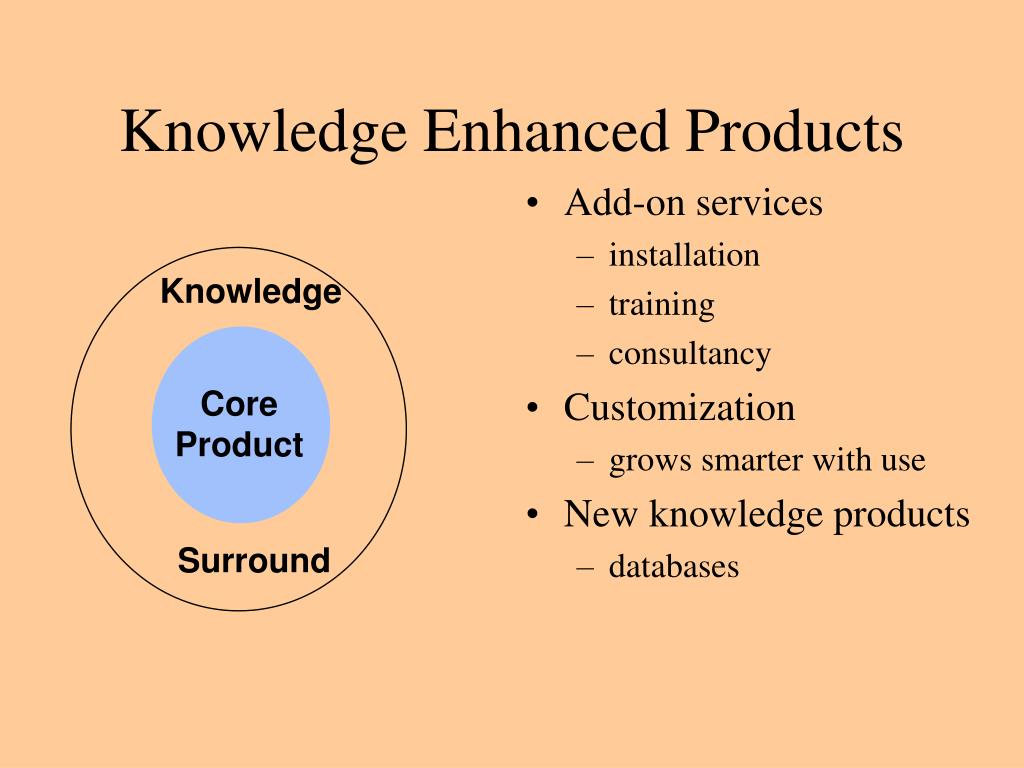 Knowledge Enhanced Products

Knowledge

Core Product

Surround

• Add-on services
– installation
– training
– consultancy
• Customization
– grows smarter with use
• New knowledge products
– databases